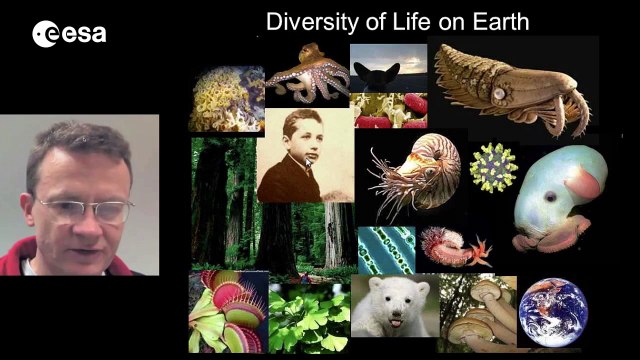 esa

Diversity of Life on Earth